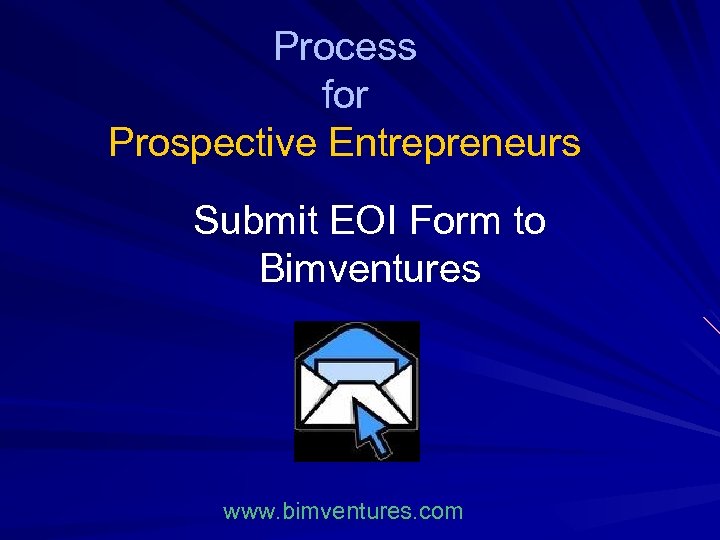 Process
for
Prospective Entrepreneurs

Submit EOI Form to Bimventures

www.bimventures.com